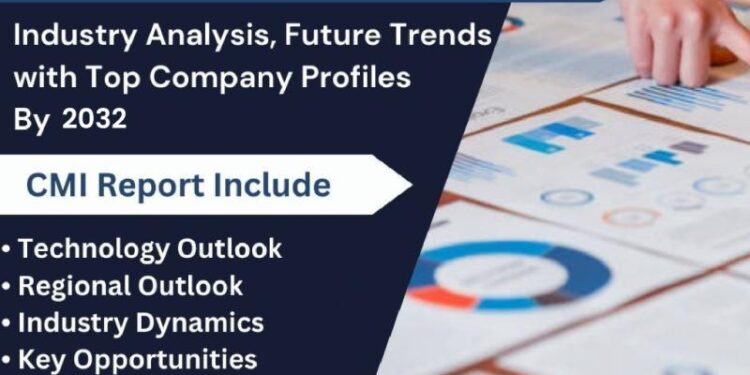 Industry Analysis, Future Trends with Top Company Profiles By 2032

CMI Report Include

• Technology Outlook
• Regional Outlook
• Industry Dynamics
• Key Opportunities